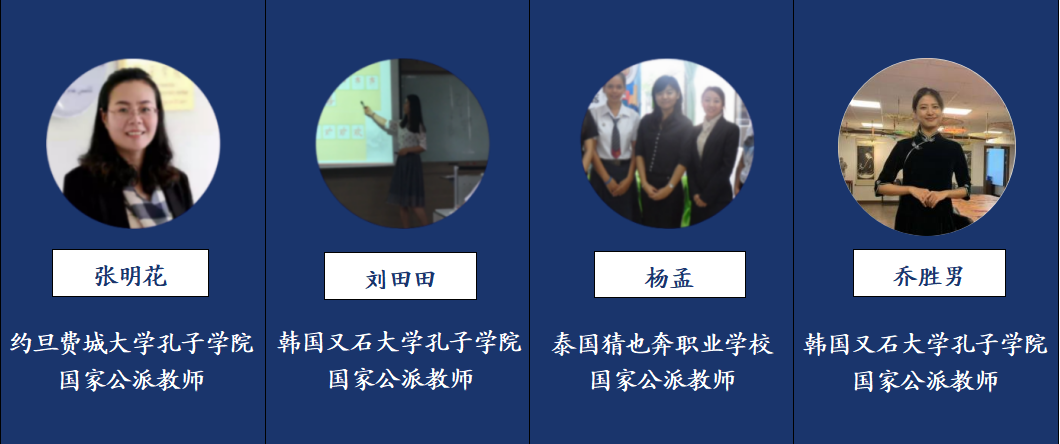 张明花

约旦费城大学孔子学院
国家公派教师

刘田田

韩国又石大学孔子学院
国家公派教师

杨孟

泰国猜也奔职业学校
国家公派教师

乔胜男

韩国又石大学孔子学院
国家公派教师